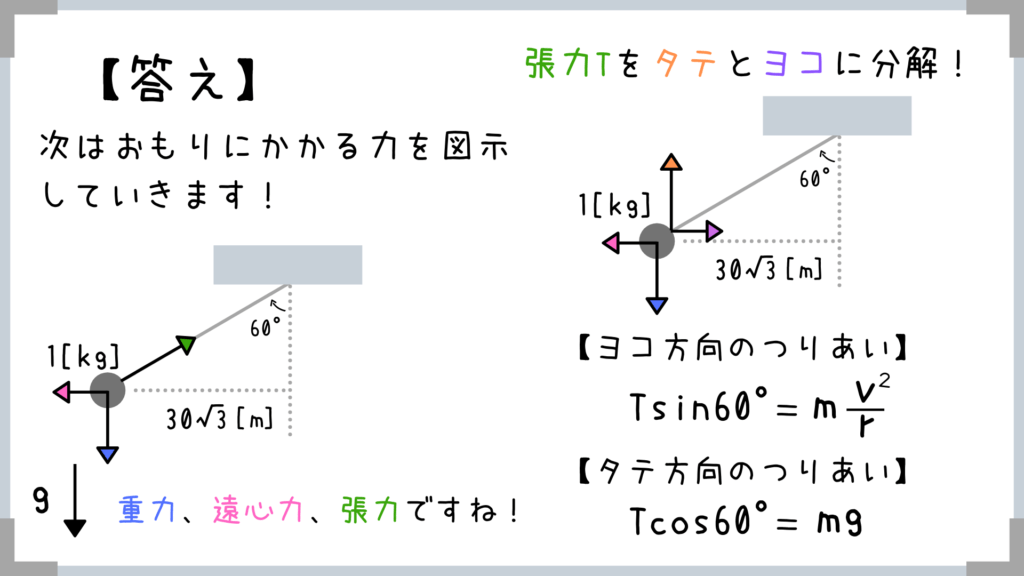 【答え】

次はおもりにかかる力を図示していきます！

60°

1[kg]

$30\sqrt{3}$ [m]

g

重力、遠心力、張力ですね！

張力Tをタテとヨコに分解！

60°

1[kg]

$30\sqrt{3}$ [m]

【ヨコ方向のつりあい】

$T\sin 60° = m\frac{v^2}{r}$

【タテ方向のつりあい】

$T\cos 60° = mg$